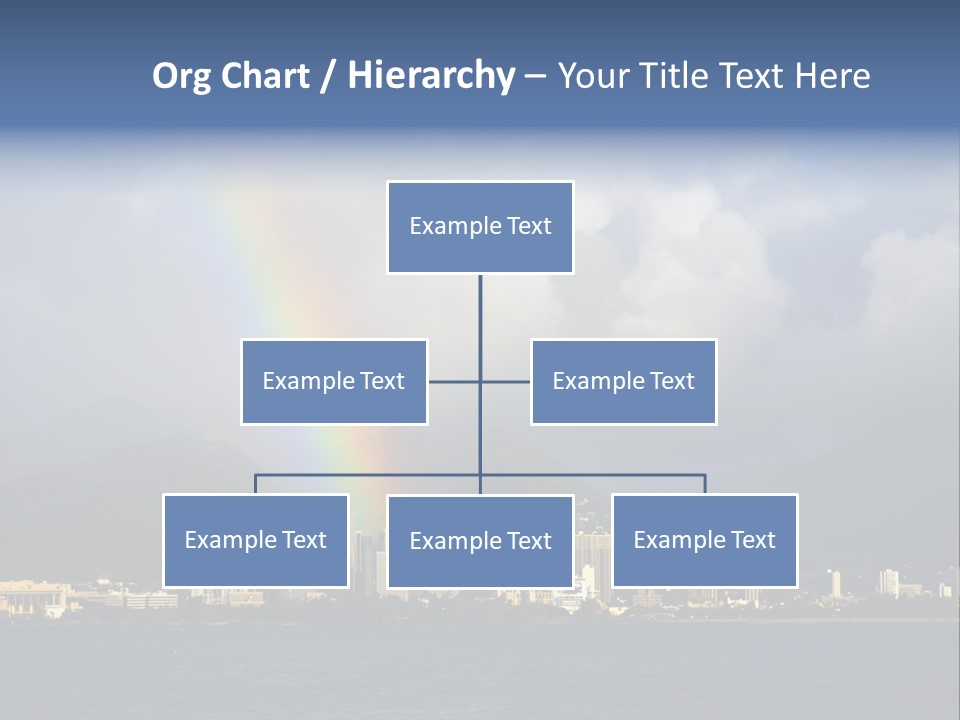 Org Chart / Hierarchy – Your Title Text Here

Example Text

Example Text

Example Text

Example Text

Example Text

Example Text